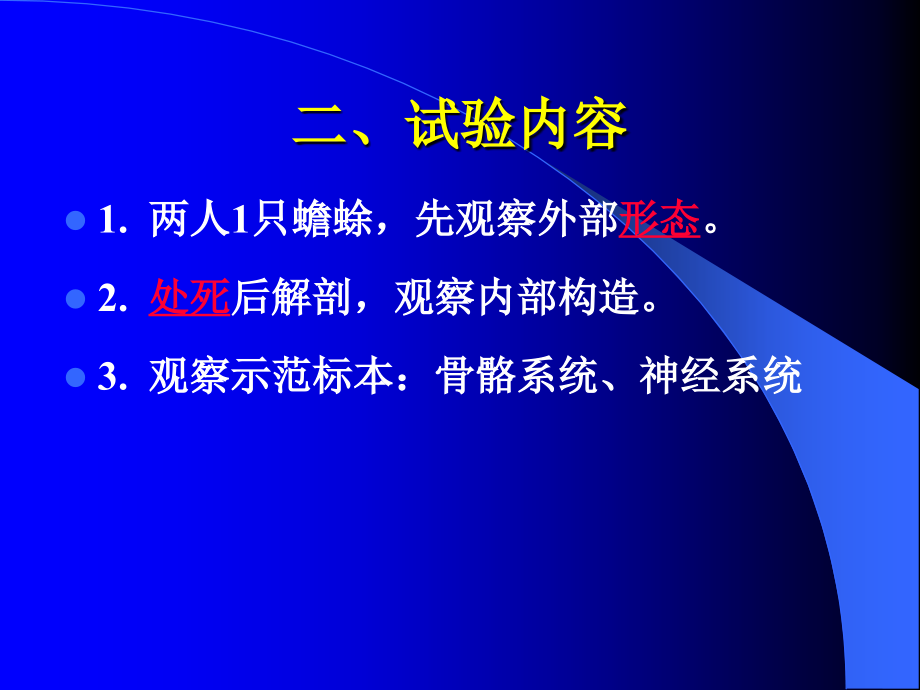 二、试验内容

1. 两人1只蟾蜍，先观察外部形态。

2. 处死后解剖，观察内部构造。

3. 观察示范标本：骨骼系统、神经系统